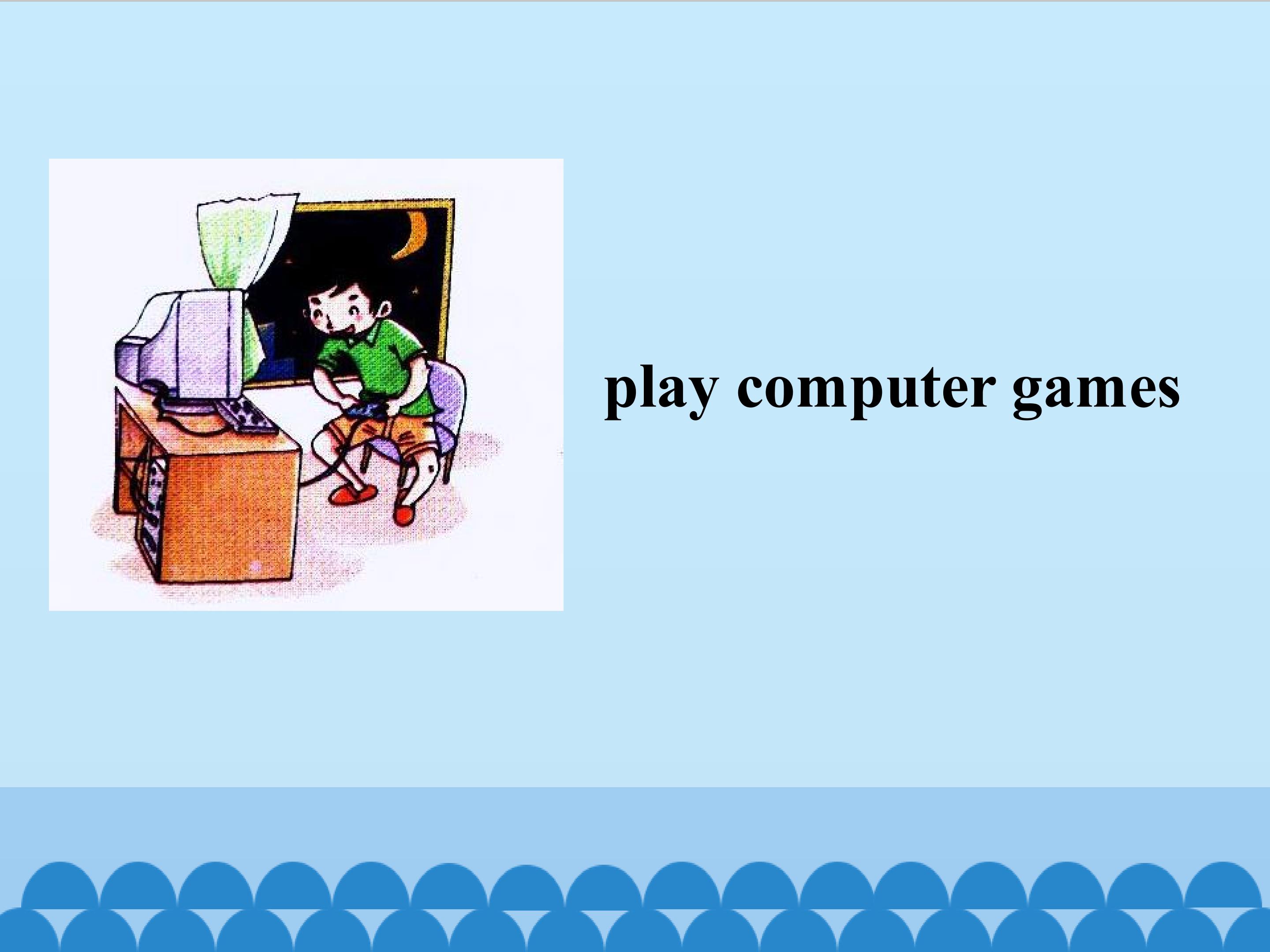 play computer games